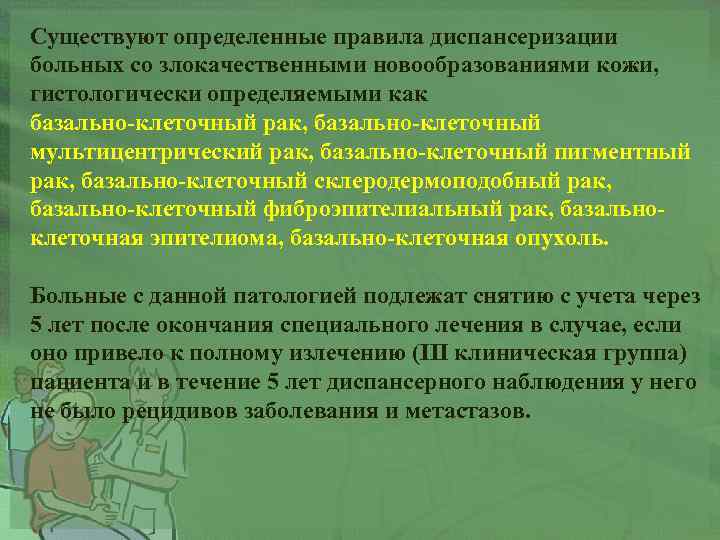 Существуют определенные правила диспансеризации больных со злокачественными новообразованиями кожи, гистологически определяемыми как базально-клеточный рак, базально-клеточный мультицентрический рак, базально-клеточный пигментный рак, базально-клеточный склеродермоподобный рак, базально-клеточный фиброэпителиальный рак, базально-клеточная эпителиома, базально-клеточная опухоль.

Больные с данной патологией подлежат снятию с учета через 5 лет после окончания специального лечения в случае, если оно привело к полному излечению (III клиническая группа) пациента и в течение 5 лет диспансерного наблюдения у него не было рецидивов заболевания и метастазов.